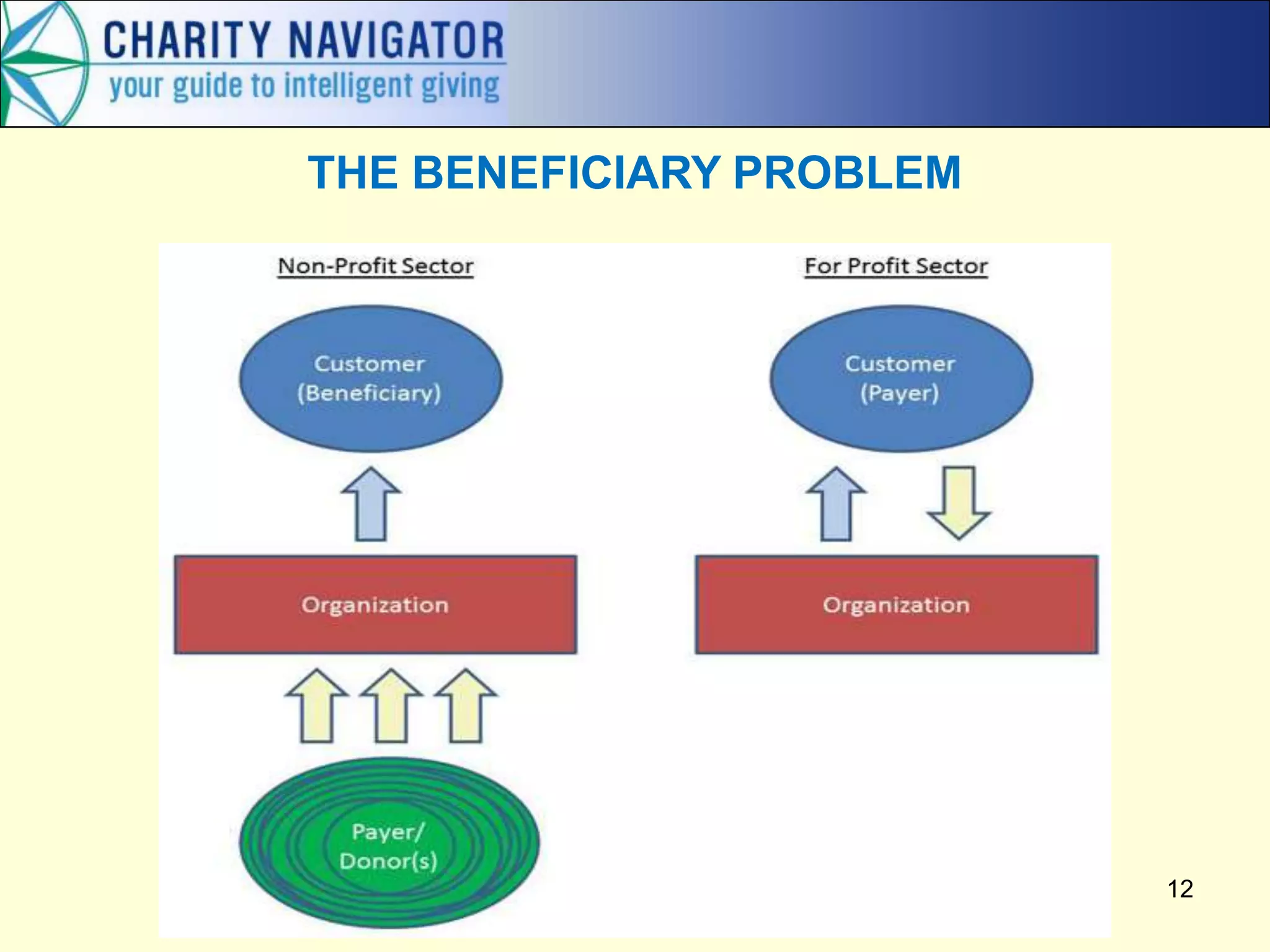 CHARITY NAVIGATOR
your guide to intelligent giving

THE BENEFICIARY PROBLEM

Non-Profit Sector

Customer (Beneficiary)

Organization

Payer/ Donor(s)

For Profit Sector

Customer (Payer)

Organization

12